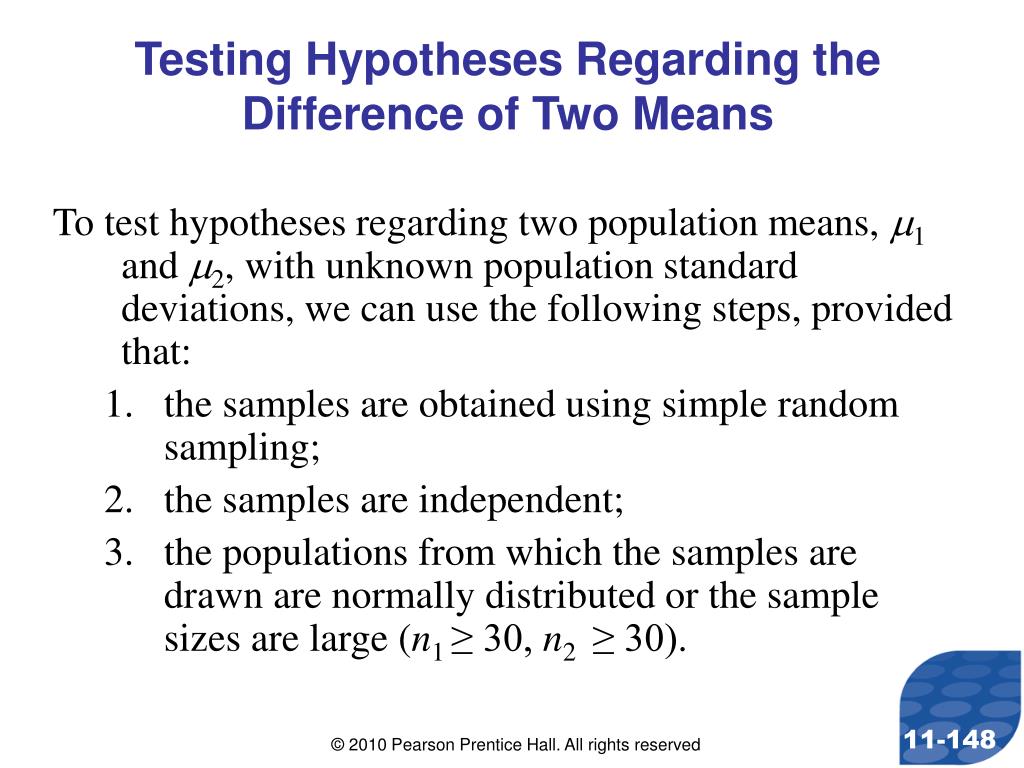 Testing Hypotheses Regarding the Difference of Two Means

To test hypotheses regarding two population means, $\mu_1$ and $\mu_2$, with unknown population standard deviations, we can use the following steps, provided that:

1. the samples are obtained using simple random sampling;
2. the samples are independent;
3. the populations from which the samples are drawn are normally distributed or the sample sizes are large ($n_1 \geq 30$, $n_2 \geq 30$).

© 2010 Pearson Prentice Hall. All rights reserved

11-148